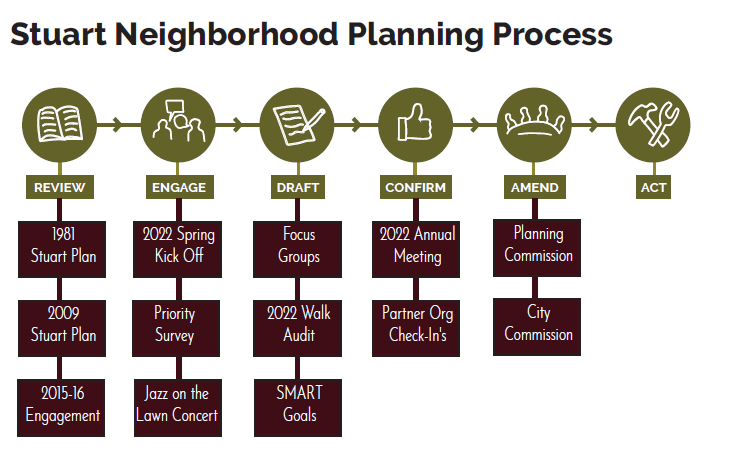 Stuart Neighborhood Planning Process

REVIEW

1981 Stuart Plan

2009 Stuart Plan

2015-16 Engagement

ENGAGE

2022 Spring Kick Off

Priority Survey

Jazz on the Lawn Concert

DRAFT

Focus Groups

2022 Walk Audit

SMART Goals

CONFIRM

2022 Annual Meeting

Partner Org Check-In's

AMEND

Planning Commission

City Commission

ACT